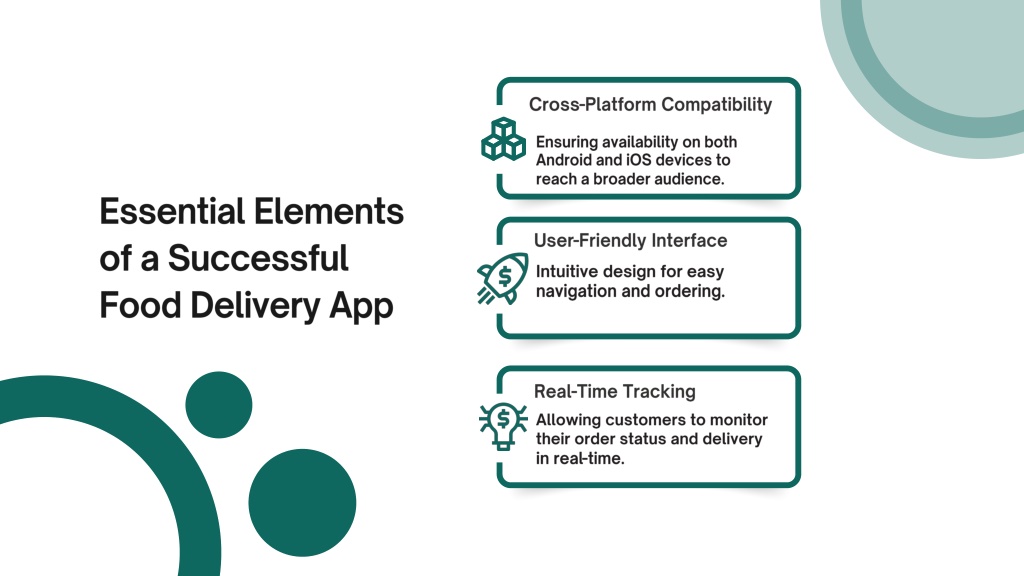 Essential Elements of a Successful Food Delivery App

Cross-Platform Compatibility

Ensuring availability on both Android and iOS devices to reach a broader audience.

User-Friendly Interface

Intuitive design for easy navigation and ordering.

Real-Time Tracking

Allowing customers to monitor their order status and delivery in real-time.